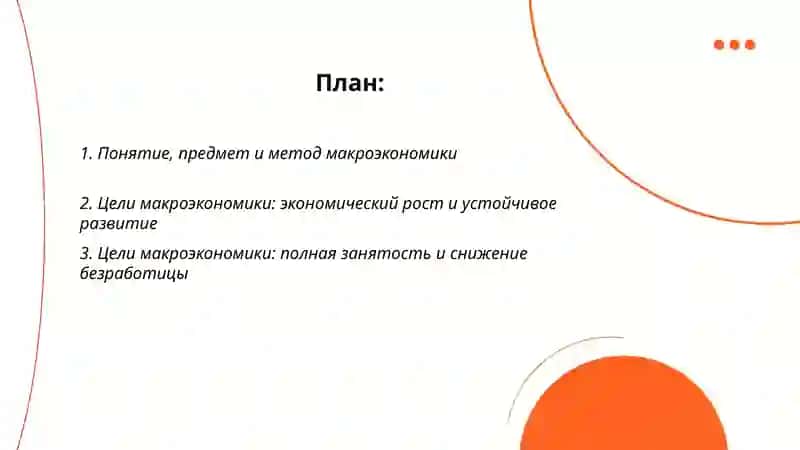 План:

1. Понятие, предмет и метод макроэкономики

2. Цели макроэкономики: экономический рост и устойчивое развитие

3. Цели макроэкономики: полная занятость и снижение безработицы